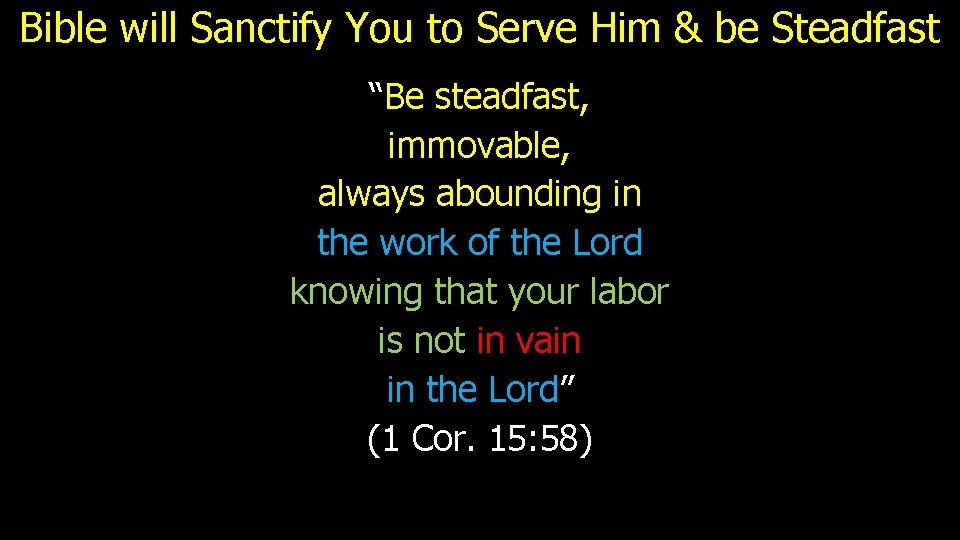 Bible will Sanctify You to Serve Him & be Steadfast

“Be steadfast,
immovable,
always abounding in
the work of the Lord
knowing that your labor
is not in vain
in the Lord”
(1 Cor. 15:58)